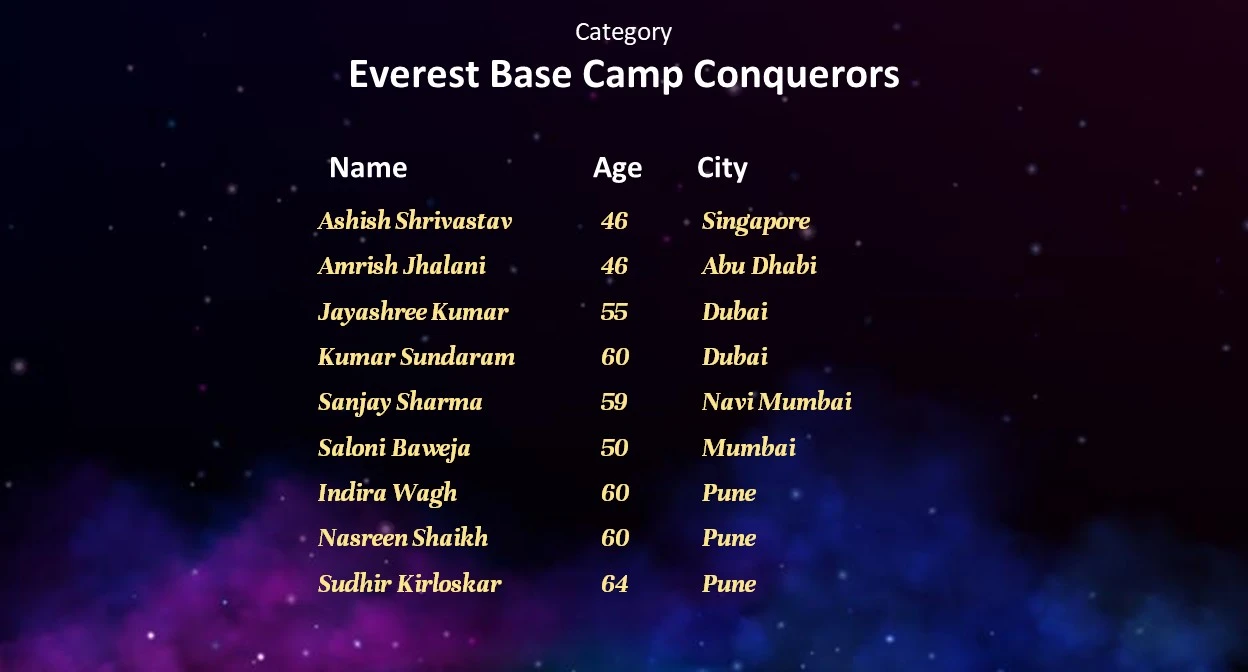 Category

Everest Base Camp Conquerors

| Name | Age | City |
|---|---|---|
| Ashish Shrivastav | 46 | Singapore |
| Amrish Jhalani | 46 | Abu Dhabi |
| Jayashree Kumar | 55 | Dubai |
| Kumar Sundaram | 60 | Dubai |
| Sanjay Sharma | 59 | Navi Mumbai |
| Saloni Baweja | 50 | Mumbai |
| Indira Wagh | 60 | Pune |
| Nasreen Shaikh | 60 | Pune |
| Sudhir Kirloskar | 64 | Pune |